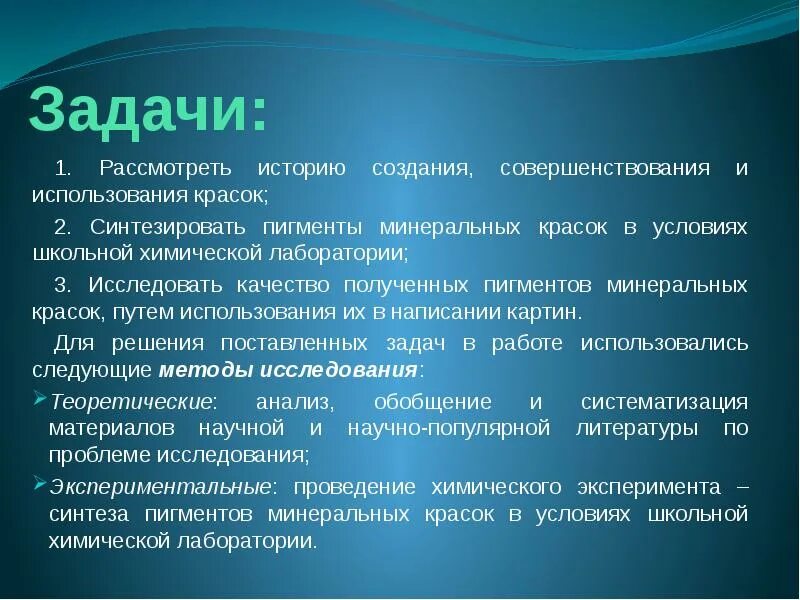 Задачи:

1. Рассмотреть историю создания, совершенствования и использования красок;

2. Синтезировать пигменты минеральных красок в условиях школьной химической лаборатории;

3. Исследовать качество полученных пигментов минеральных красок, путем использования их в написании картин.

Для решения поставленных задач в работе использовались следующие методы исследования:

Теоретические: анализ, обобщение и систематизация материалов научной и научно-популярной литературы по проблеме исследования;

Экспериментальные: проведение химического эксперимента – синтеза пигментов минеральных красок в условиях школьной химической лаборатории.